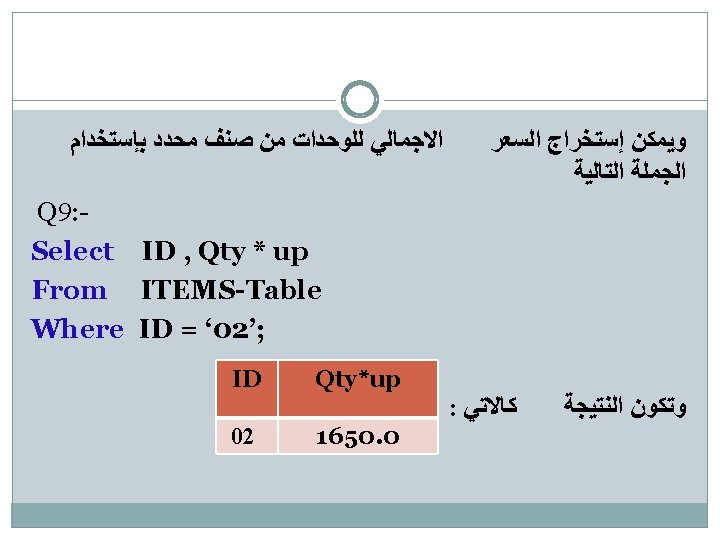 ويمكن إستخراج السعر الاجمالي للوحدات من صنف محدد بإستخدام الجملة التالية

Q9:-

Select ID , Qty * up
From ITEMS-Table
Where ID = ‘02’;

وتكون النتيجة كالاتي :

| ID | Qty*up |
|---|---|
| 02 | 1650.0 |